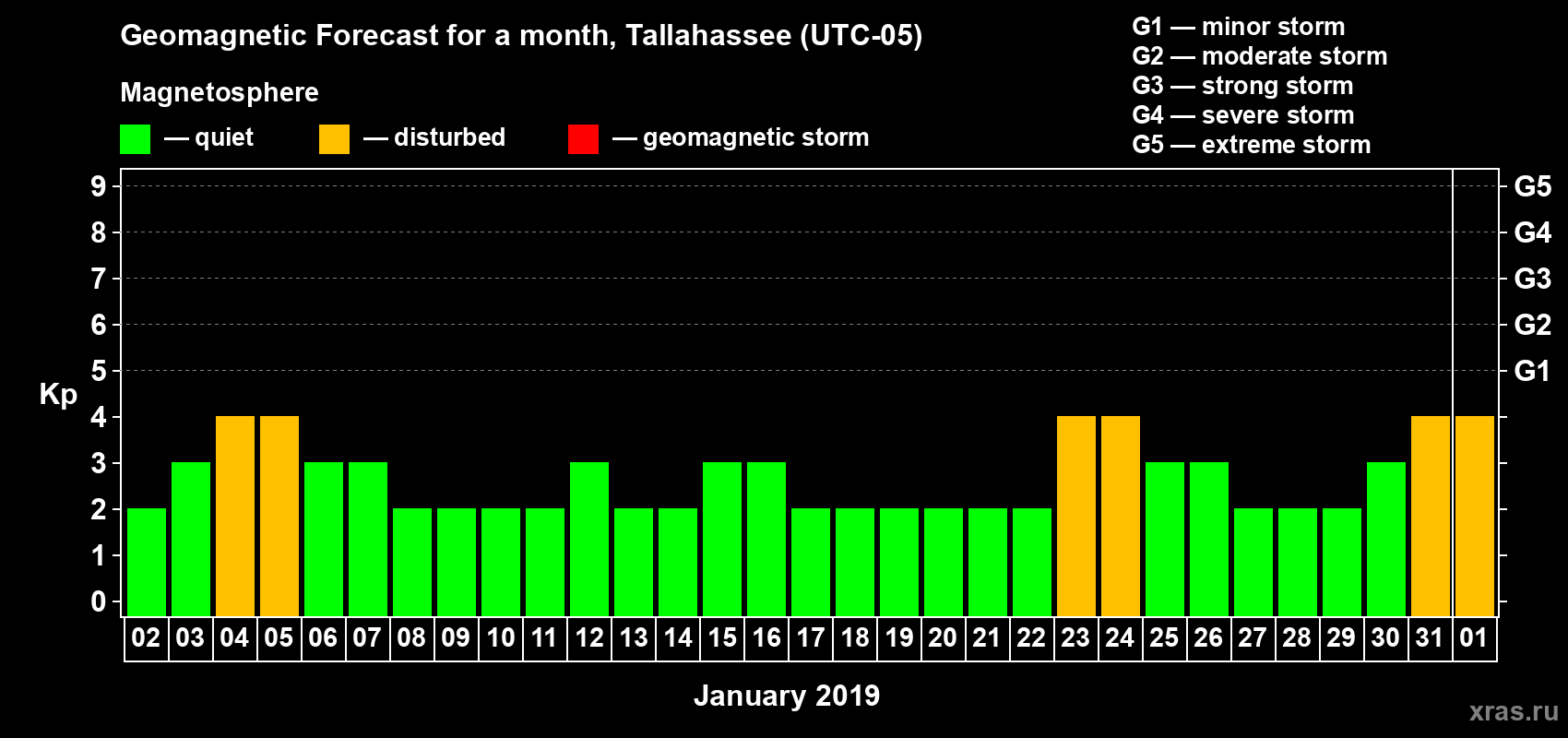 Geomagnetic Forecast for a month, Tallahassee (UTC-05)

Magnetosphere

— quiet — disturbed — geomagnetic storm

G1 — minor storm
G2 — moderate storm
G3 — strong storm
G4 — severe storm
G5 — extreme storm

Kp

9 8 7 6 5 4 3 2 1 0

G5 G4 G3 G2 G1

02 03 04 05 06 07 08 09 10 11 12 13 14 15 16 17 18 19 20 21 22 23 24 25 26 27 28 29 30 31 01

January 2019

xras.ru